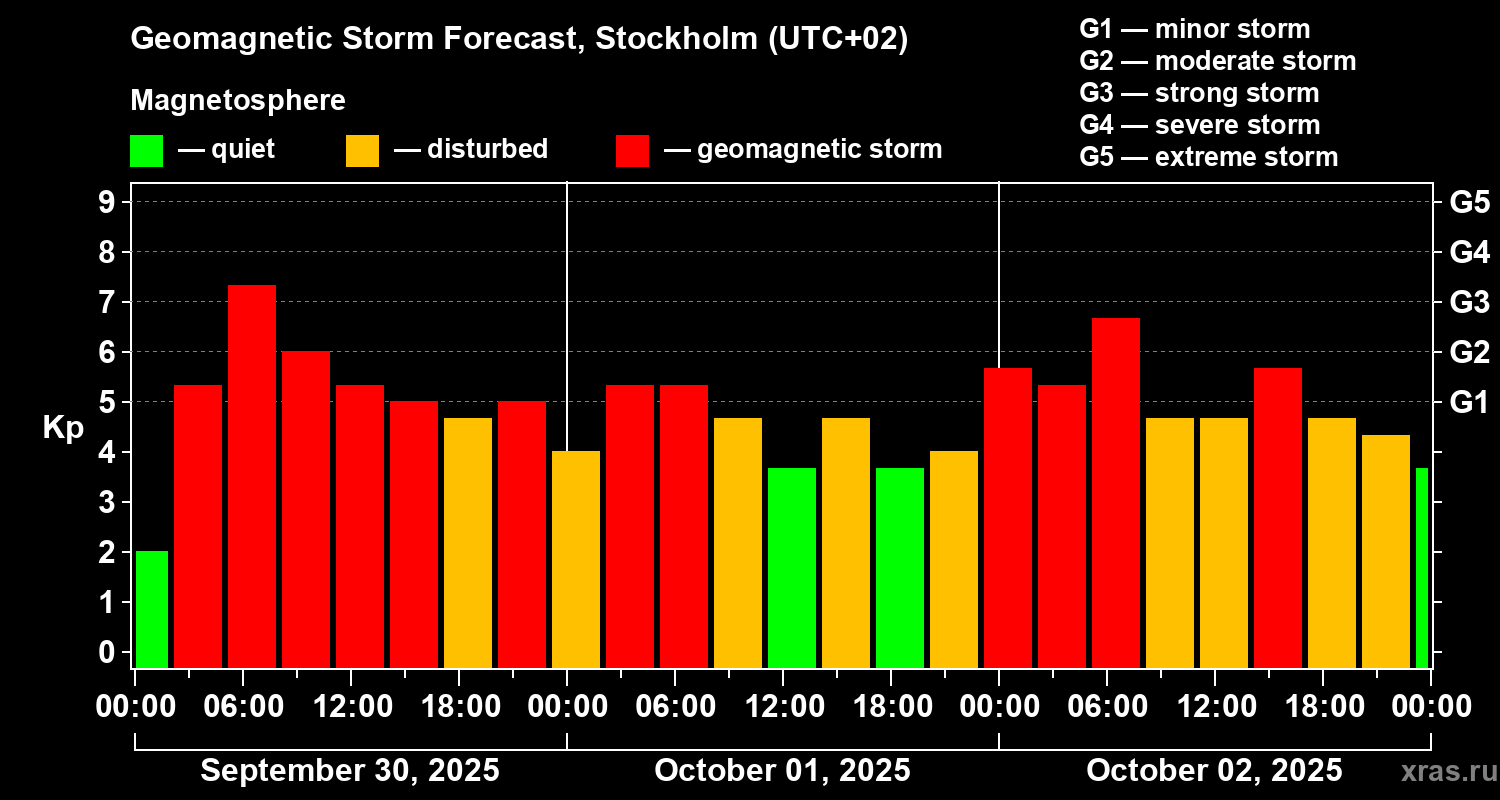 Geomagnetic Storm Forecast, Stockholm (UTC+02)

Magnetosphere

— quiet — disturbed — geomagnetic storm

G1 — minor storm
G2 — moderate storm
G3 — strong storm
G4 — severe storm
G5 — extreme storm

Kp

9
8
7
6
5
4
3
2
1
0

G5
G4
G3
G2
G1

00:00 06:00 12:00 18:00 00:00 06:00 12:00 18:00 00:00 06:00 12:00 18:00 00:00

September 30, 2025
October 01, 2025
October 02, 2025

xras.ru